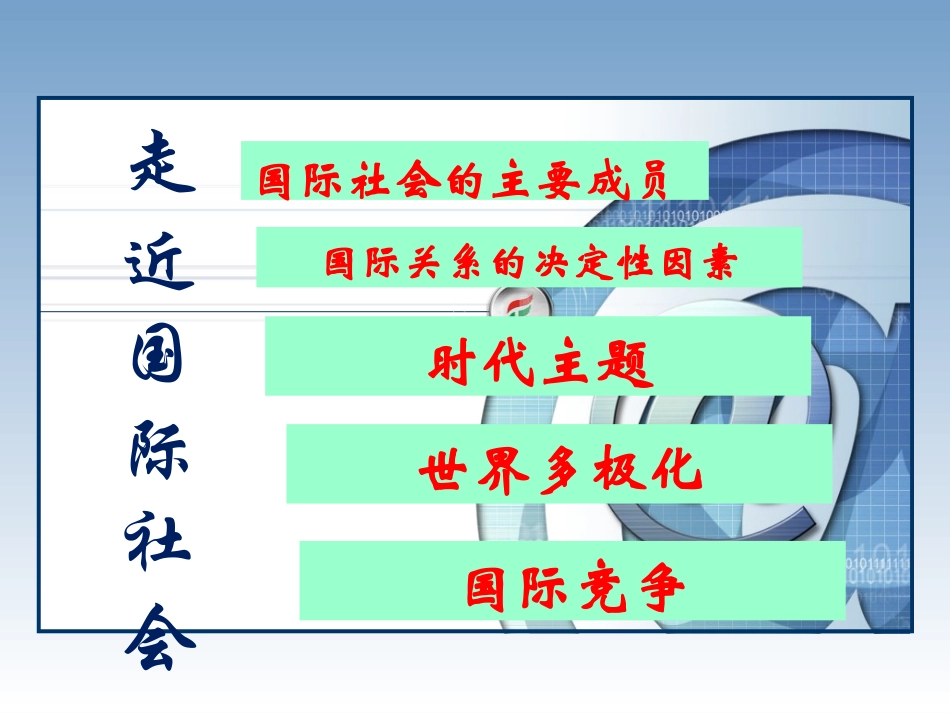 走近国际社会

国际社会的主要成员

国际关系的决定性因素

时代主题

世界多极化

国际竞争